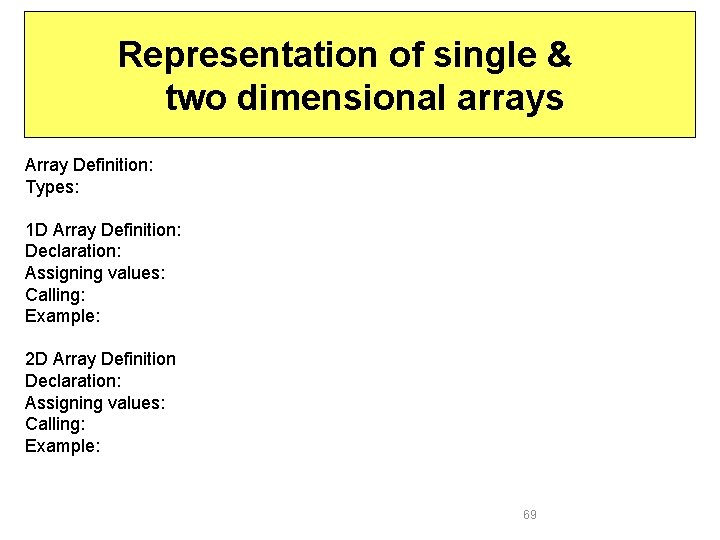 Representation of single & two dimensional arrays

Array Definition:
Types:

1D Array Definition:
Declaration:
Assigning values:
Calling:
Example:

2D Array Definition
Declaration:
Assigning values:
Calling:
Example:

69